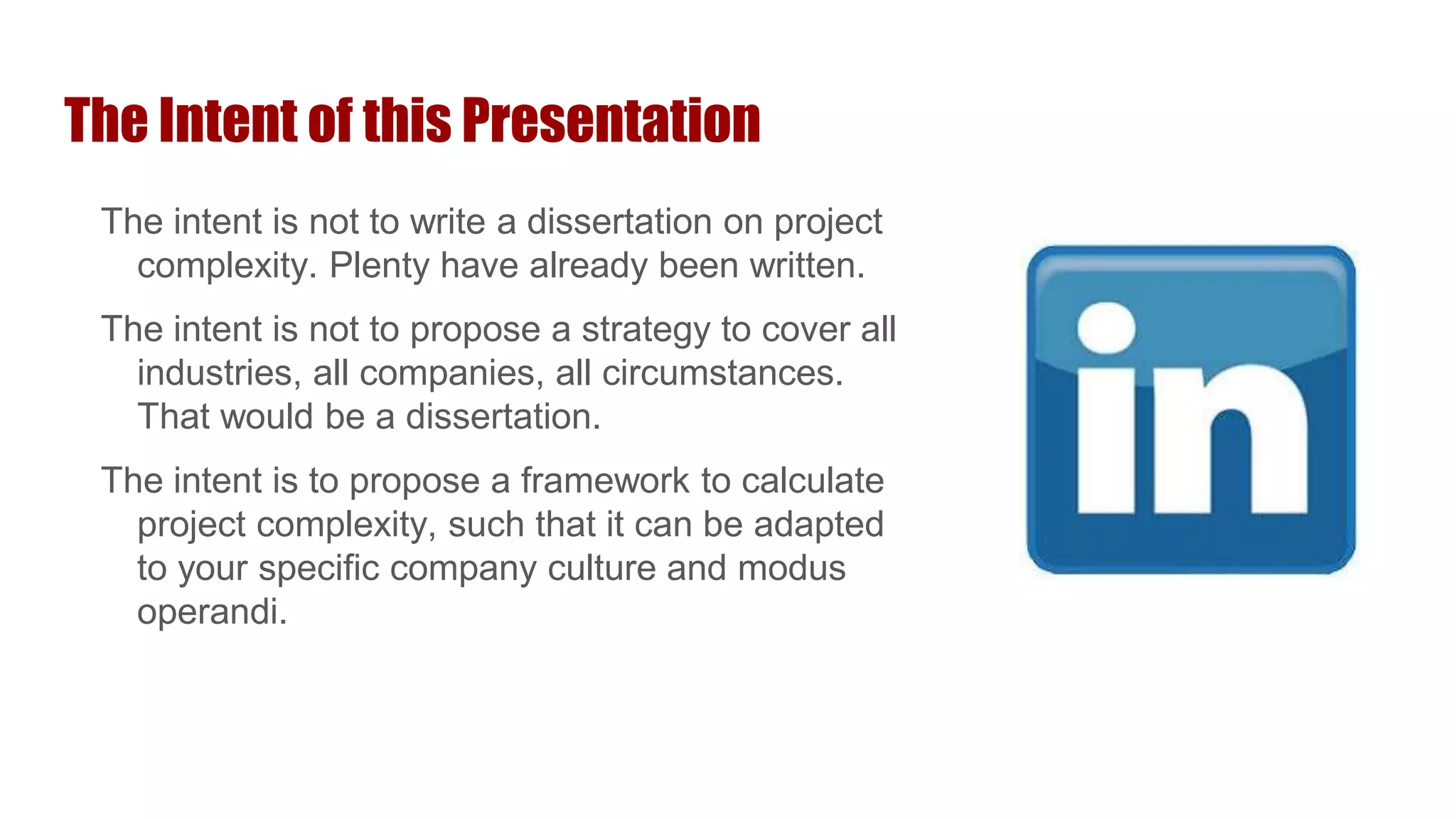 The Intent of this Presentation

The intent is not to write a dissertation on project complexity. Plenty have already been written.

The intent is not to propose a strategy to cover all industries, all companies, all circumstances. That would be a dissertation.

The intent is to propose a framework to calculate project complexity, such that it can be adapted to your specific company culture and modus operandi.

in